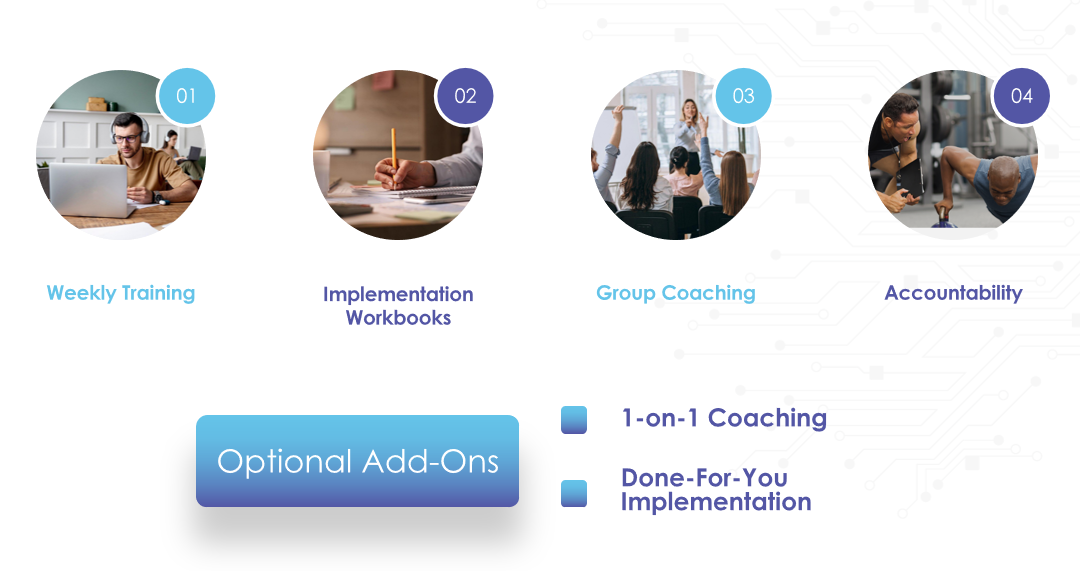 01

Weekly Training

02

Implementation Workbooks

03

Group Coaching

04

Accountability

Optional Add-Ons

1-on-1 Coaching

Done-For-You Implementation